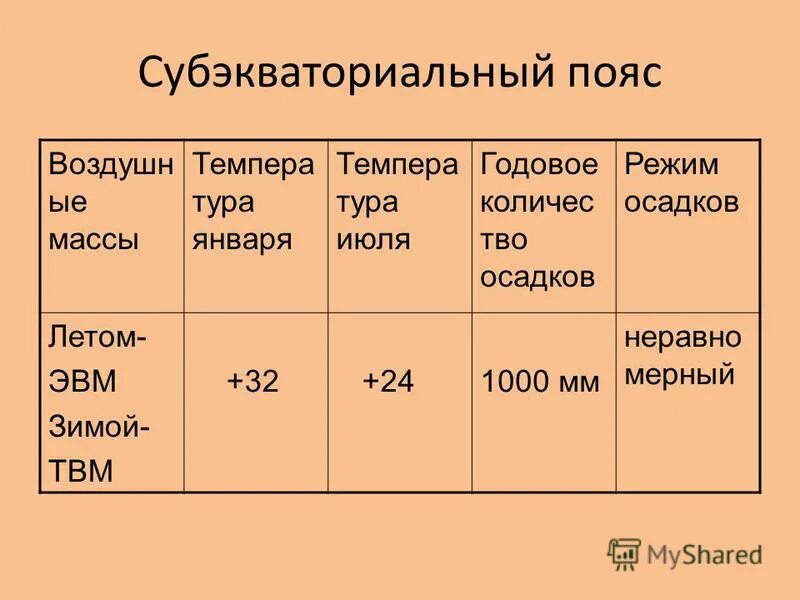 Субэкваториальный пояс

| Воздушные массы | Температура января | Температура июля | Годовое количество осадков | Режим осадков |
|---|---|---|---|---|
| Летом- ЭВМ Зимой- ТВМ | +32 | +24 | 1000 мм | неравномерный |

MyShared